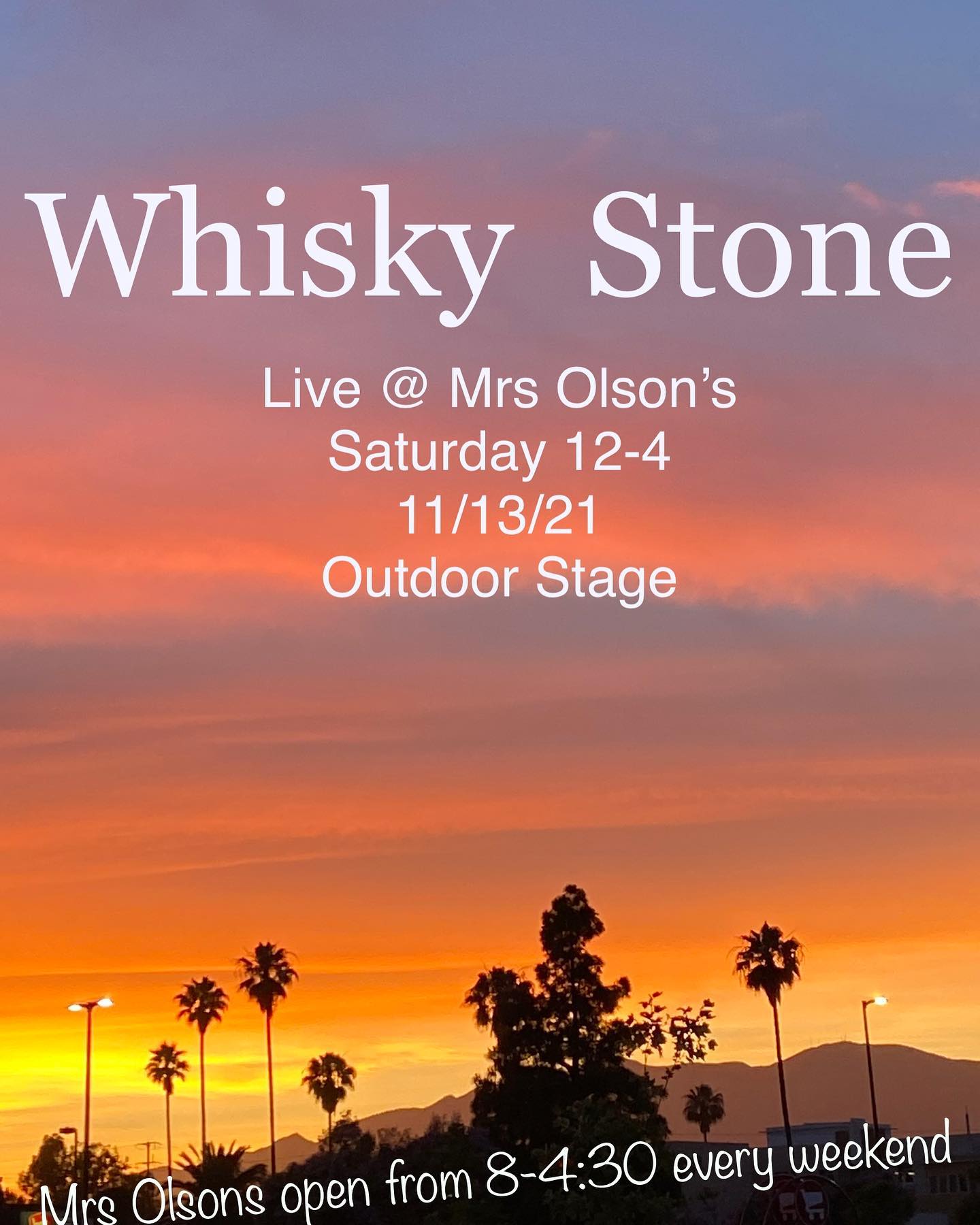 Whisky Stone

Live @ Mrs Olson's
Saturday 12-4
11/13/21
Outdoor Stage

Mrs Olsons open from 8-4:30 every weekend